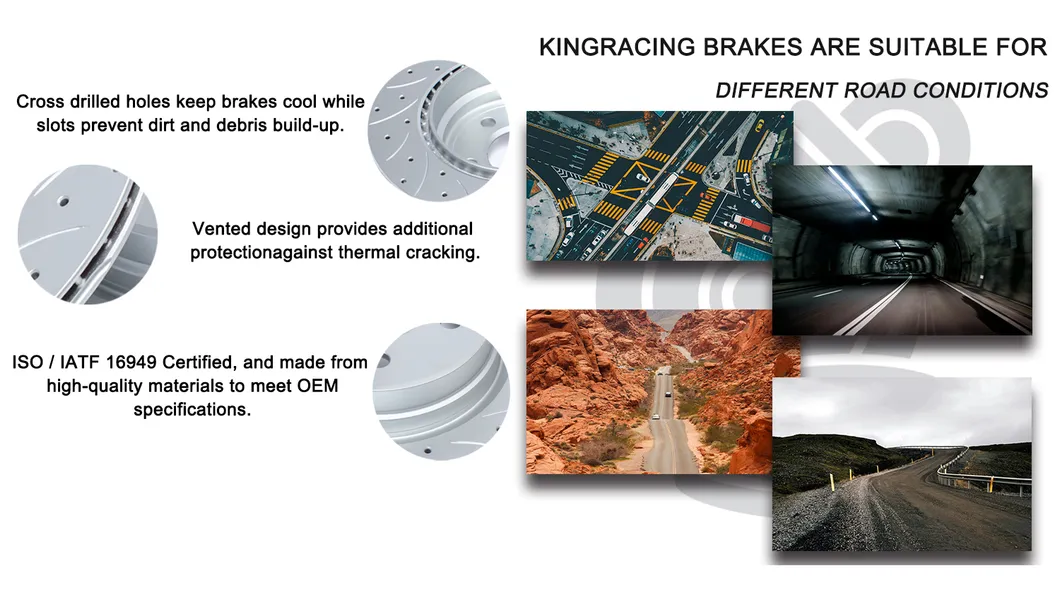 KINGRACING BRAKES ARE SUITABLE FOR

DIFFERENT ROAD CONDITIONS

Cross drilled holes keep brakes cool while slots prevent dirt and debris build-up.

Vented design provides additional protectionagainst thermal cracking.

ISO / IATF 16949 Certified, and made from high-quality materials to meet OEM specifications.